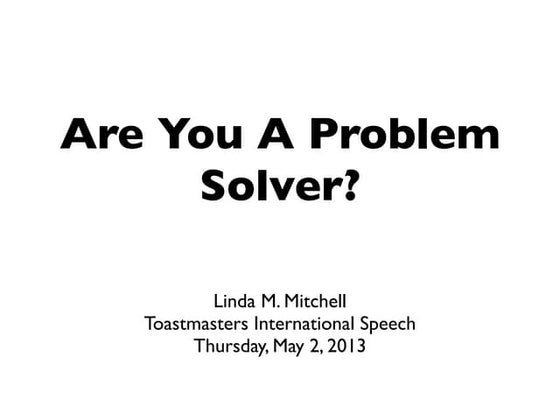 Are You A Problem Solver?

Linda M. Mitchell
Toastmasters International Speech
Thursday, May 2, 2013